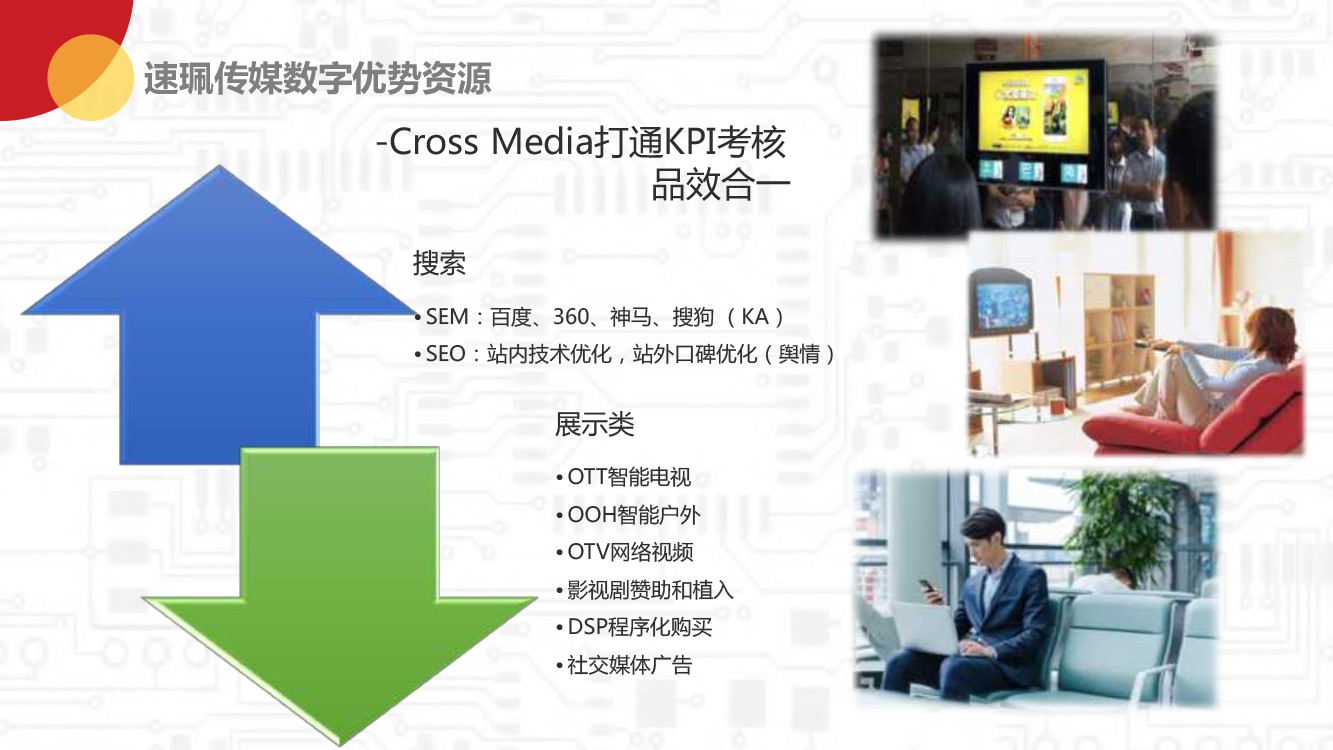 速珮传媒数字优势资源

-Cross Media打通KPI考核
品效合一

搜索

• SEM：百度、360、神马、搜狗（KA）
• SEO：站内技术优化，站外口碑优化（舆情）

展示类

• OTT智能电视
• OOH智能户外
• OTV网络视频
• 影视剧赞助和植入
• DSP程序化购买
• 社交媒体广告